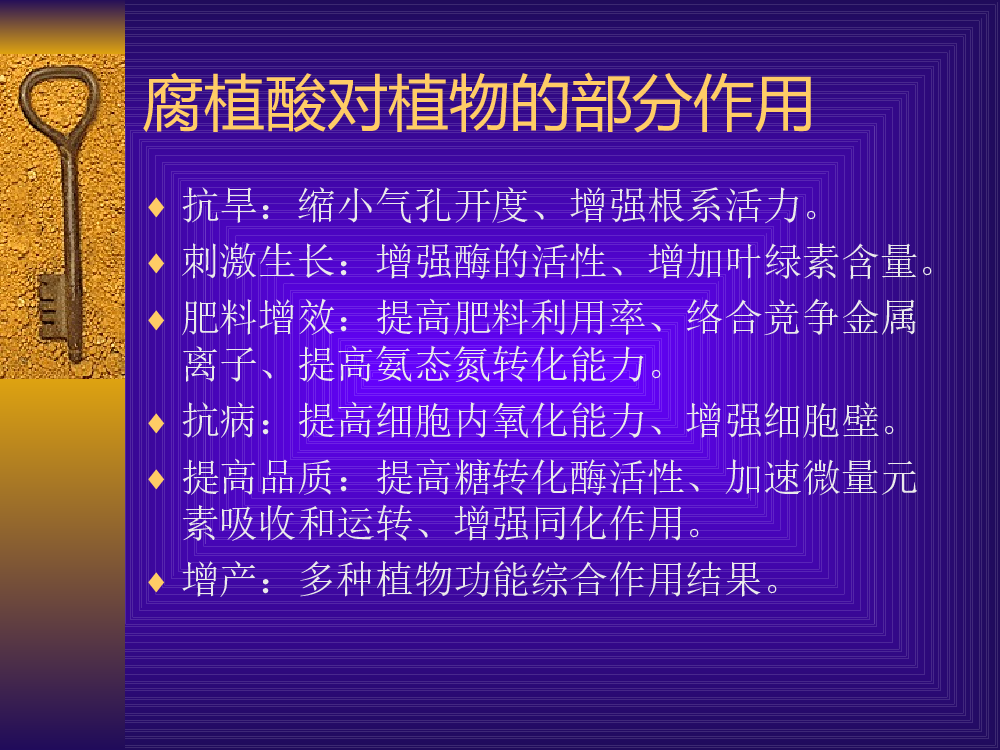 腐植酸对植物的部分作用

♦ 抗旱：缩小气孔开度、增强根系活力。
♦ 刺激生长：增强酶的活性、增加叶绿素含量。
♦ 肥料增效：提高肥料利用率、络合竞争金属离子、提高氨态氮转化能力。
♦ 抗病：提高细胞内氧化能力、增强细胞壁。
♦ 提高品质：提高糖转化酶活性、加速微量元素吸收和运转、增强同化作用。
♦ 增产：多种植物功能综合作用结果。